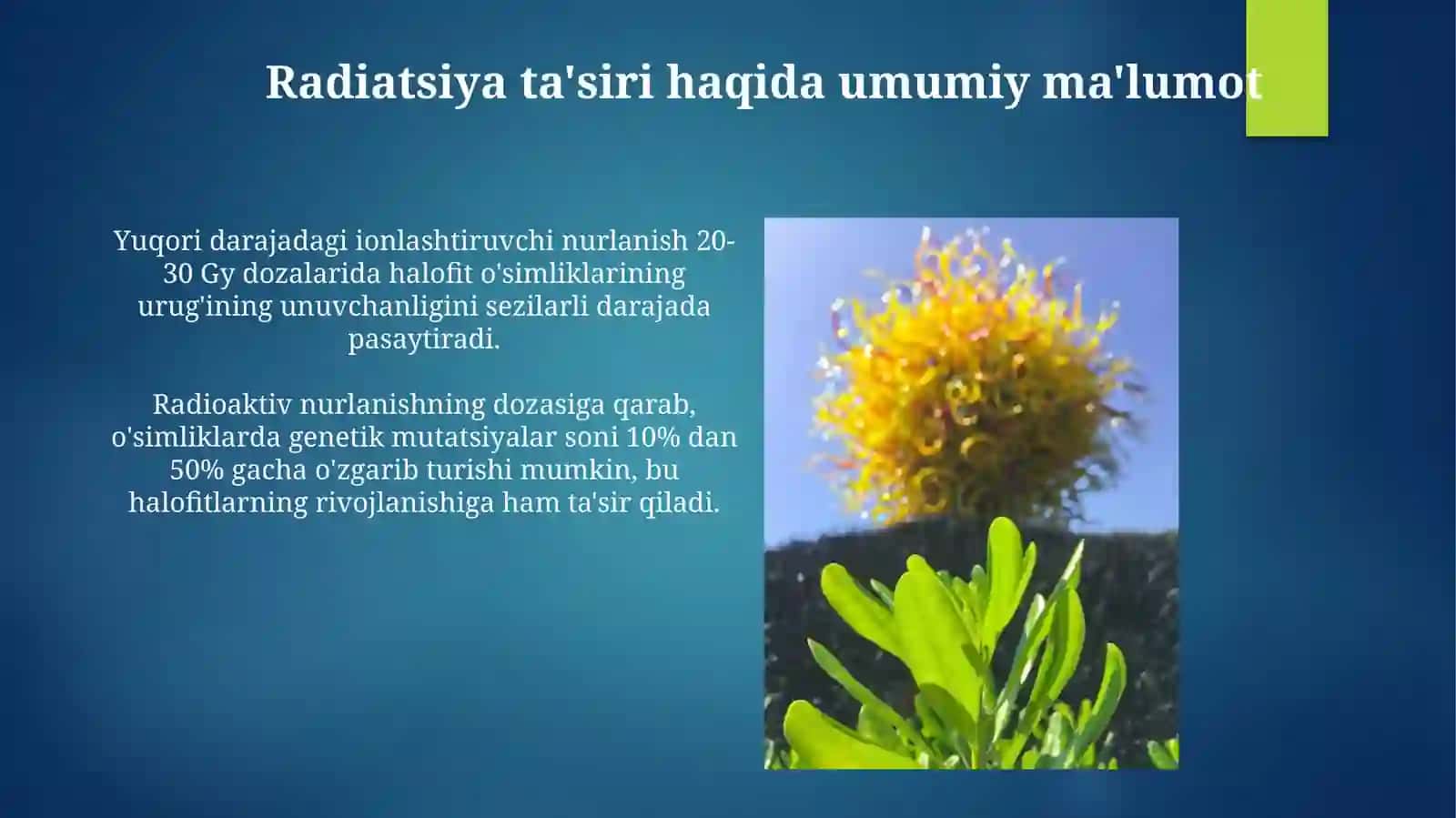 Radiatsiya ta'siri haqida umumiy ma'lumot

Yuqori darajadagi ionlashtiruvchi nurlanish 20-30 Gy dozalarida halofit o'simliklarining urug'ining unuvchanligini sezilarli darajada pasaytiradi.

Radioaktiv nurlanishning dozasiga qarab, o'simliklarda genetik mutatsiyalar soni 10% dan 50% gacha o'zgarib turishi mumkin, bu halofitlarning rivojlanishiga ham ta'sir qiladi.